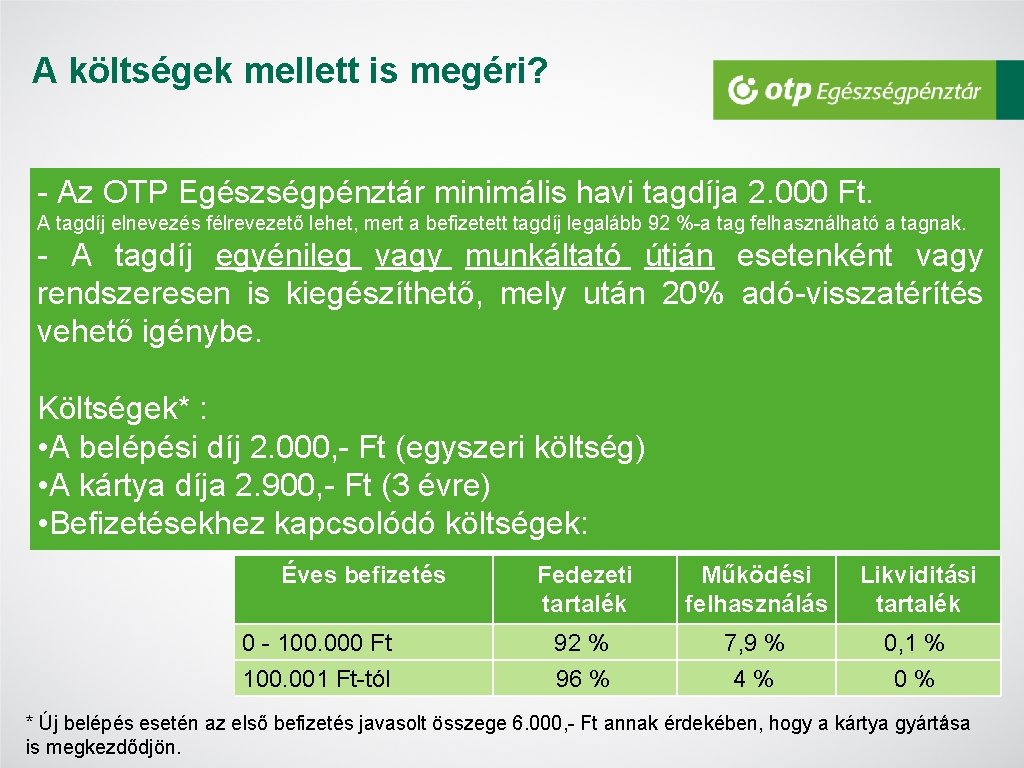 A költségek mellett is megéri?

otp Egészségpénztár

- Az OTP Egészségpénztár minimális havi tagdíja 2.000 Ft.

A tagdíj elnevezés félrevezető lehet, mert a befizetett tagdíj legalább 92 %-a tag felhasználható a tagnak.

- A tagdíj egyénileg vagy munkáltató útján esetenként vagy rendszeresen is kiegészíthető, mely után 20% adó-visszatérítés vehető igénybe.

Költségek* :
• A belépési díj 2.000,- Ft (egyszeri költség)
• A kártya díja 2.900,- Ft (3 évre)
• Befizetésekhez kapcsolódó költségek:

| Éves befizetés | Fedezeti tartalék | Működési felhasználás | Likviditási tartalék |
|---|---|---|---|
| 0 - 100.000 Ft | 92 % | 7,9 % | 0,1 % |
| 100.001 Ft-tól | 96 % | 4 % | 0 % |

* Új belépés esetén az első befizetés javasolt összege 6.000,- Ft annak érdekében, hogy a kártya gyártása is megkezdődjön.